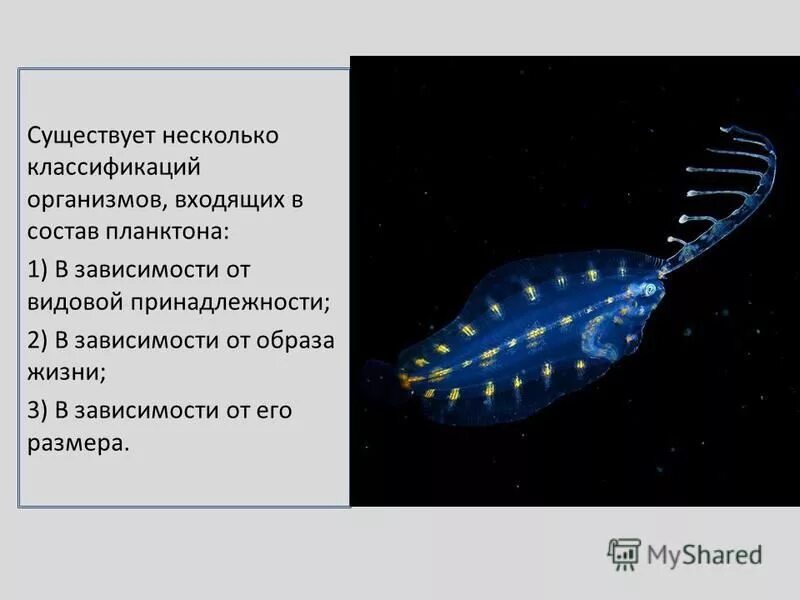 Существует несколько классификаций организмов, входящих в состав планктона:

1) В зависимости от видовой принадлежности;

2) В зависимости от образа жизни;

3) В зависимости от его размера.

MyShared